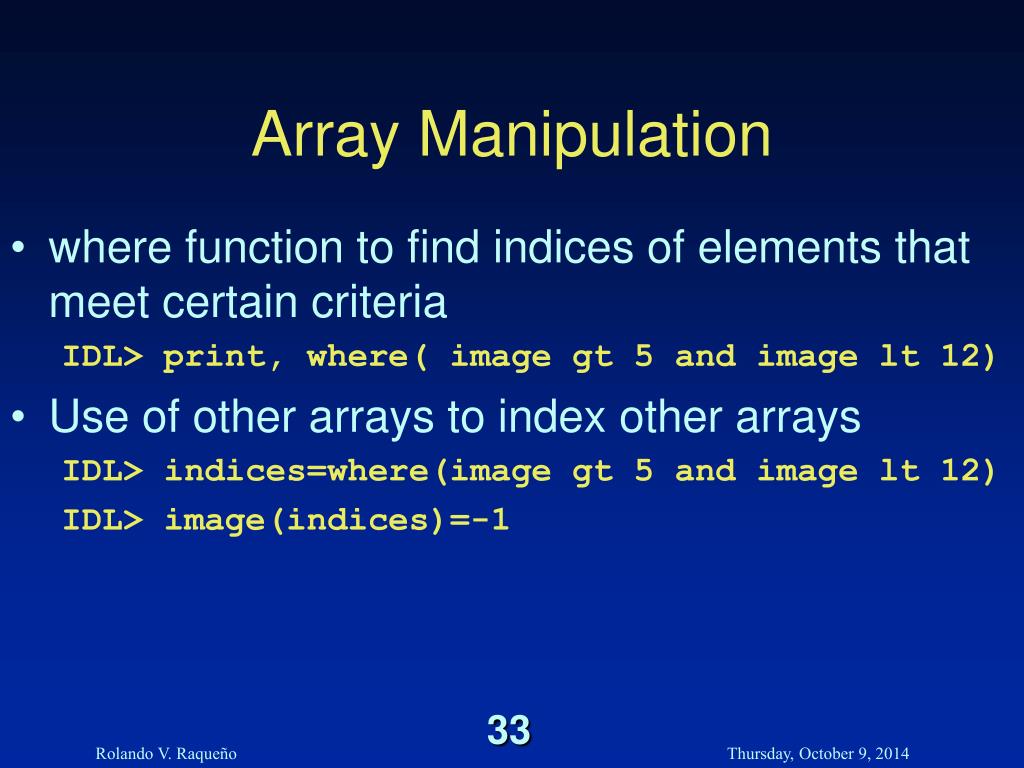 Array Manipulation

• where function to find indices of elements that meet certain criteria

IDL> print, where( image gt 5 and image lt 12)

• Use of other arrays to index other arrays

IDL> indices=where(image gt 5 and image lt 12)

IDL> image(indices)=-1

33

Rolando V. Raqueño

Thursday, October 9, 2014